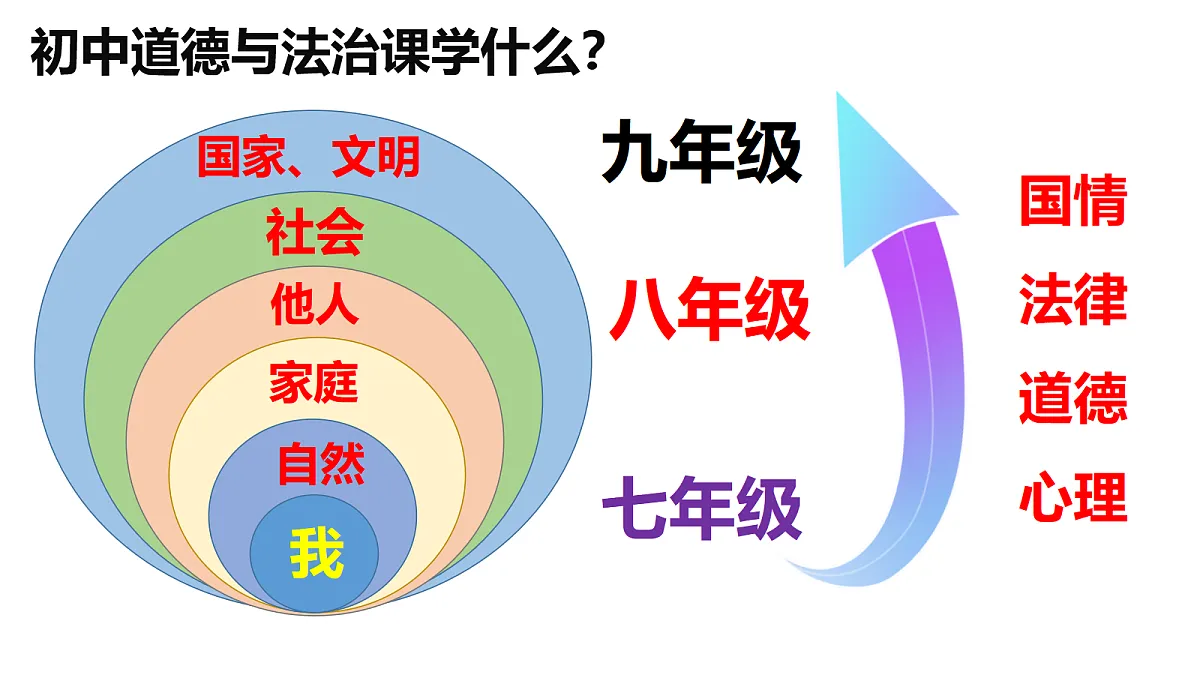 初中道德与法治课学什么?

国家、文明
社会
他人
家庭
自然
我

九年级
八年级
七年级

国情
法律
道德
心理